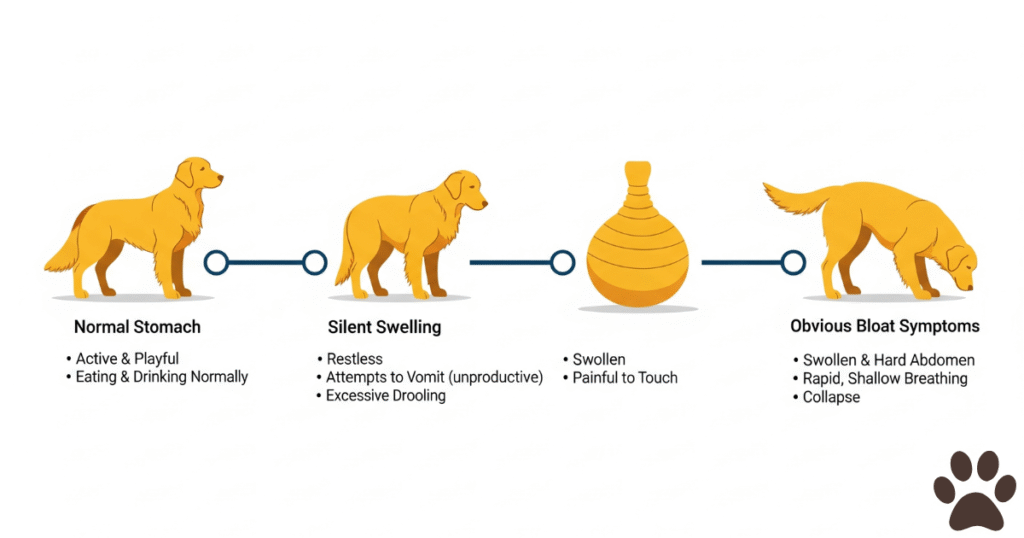 Normal Stomach
• Active & Playful
• Eating & Drinking Normally

Silent Swelling
• Restless
• Attempts to Vomit (unproductive)
• Excessive Drooling

• Swollen
• Painful to Touch

Obvious Bloat Symptoms
• Swollen & Hard Abdomen
• Rapid, Shallow Breathing
• Collapse